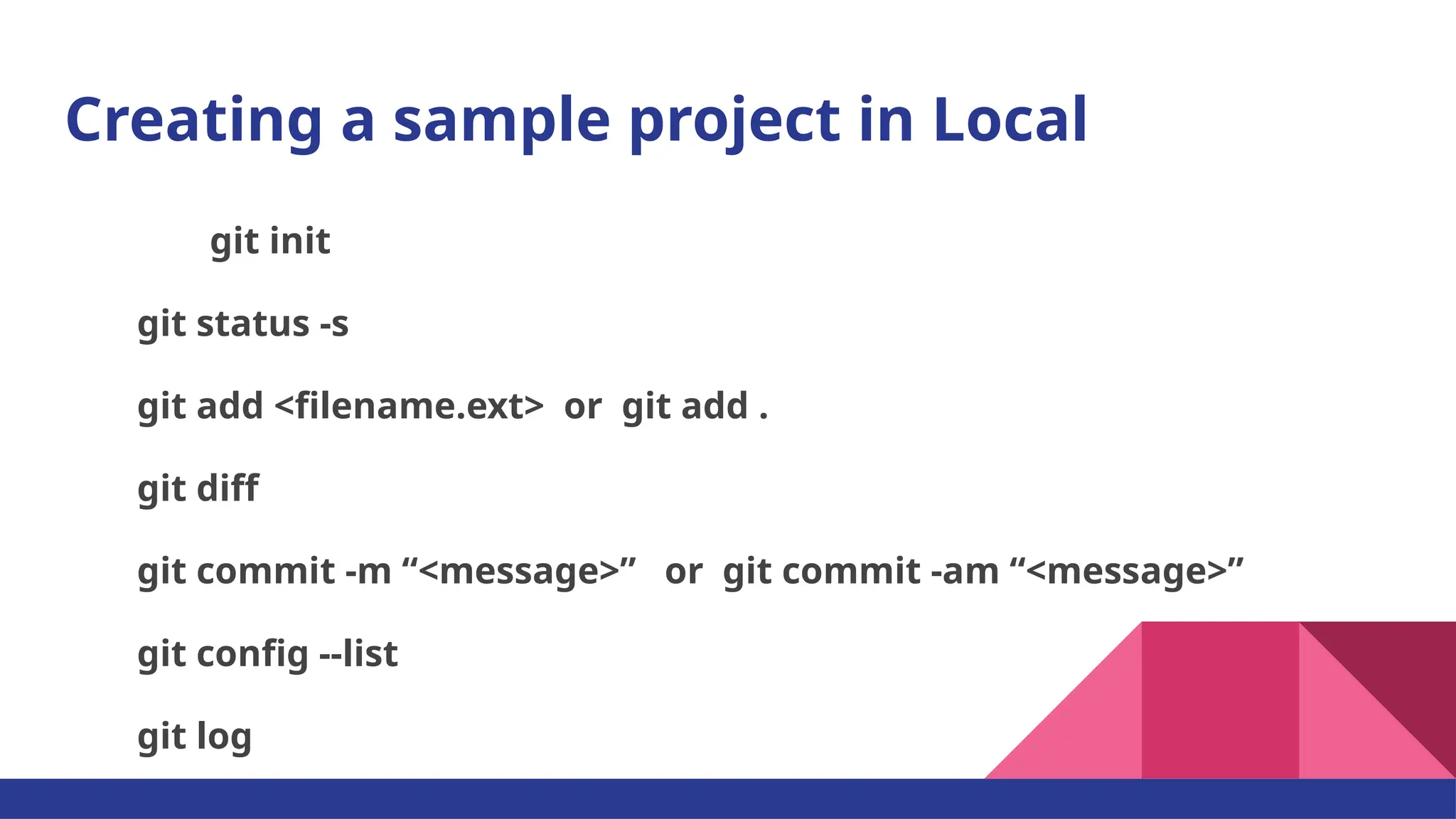 Creating a sample project in Local

git init

git status -s

git add <filename.ext> or git add .

git diff

git commit -m “<message>” or git commit -am “<message>”

git config --list

git log